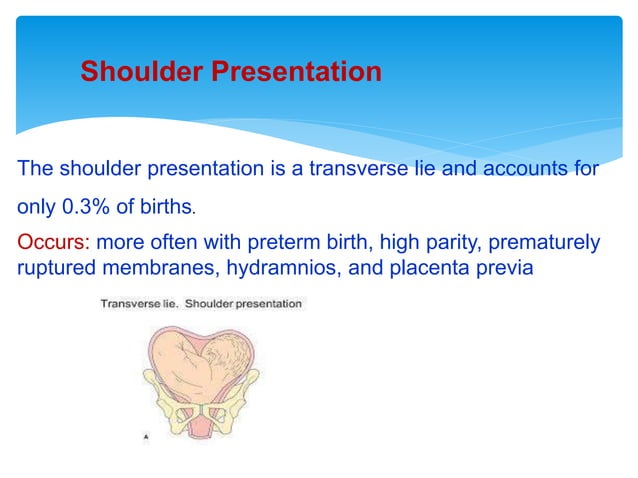 Shoulder Presentation

The shoulder presentation is a transverse lie and accounts for only 0.3% of births.

Occurs: more often with preterm birth, high parity, prematurely ruptured membranes, hydramnios, and placenta previa

Transverse lie. Shoulder presentation

A